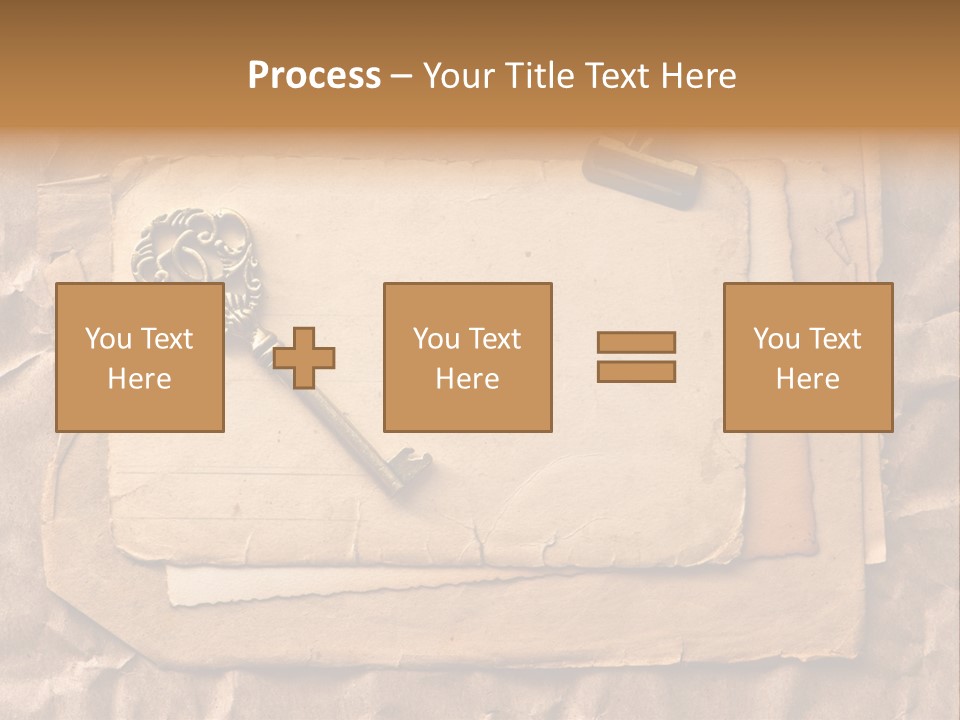 Process – Your Title Text Here

You Text Here

You Text Here

You Text Here